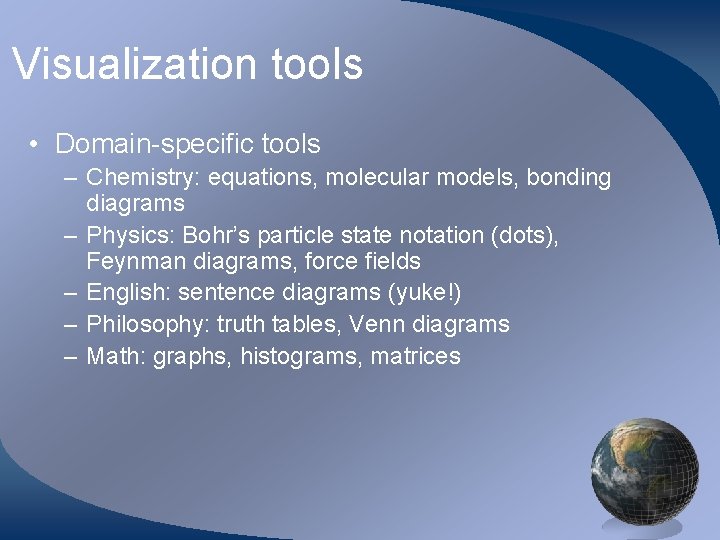 Visualization tools

• Domain-specific tools
 – Chemistry: equations, molecular models, bonding diagrams
 – Physics: Bohr's particle state notation (dots), Feynman diagrams, force fields
 – English: sentence diagrams (yuke!)
 – Philosophy: truth tables, Venn diagrams
 – Math: graphs, histograms, matrices